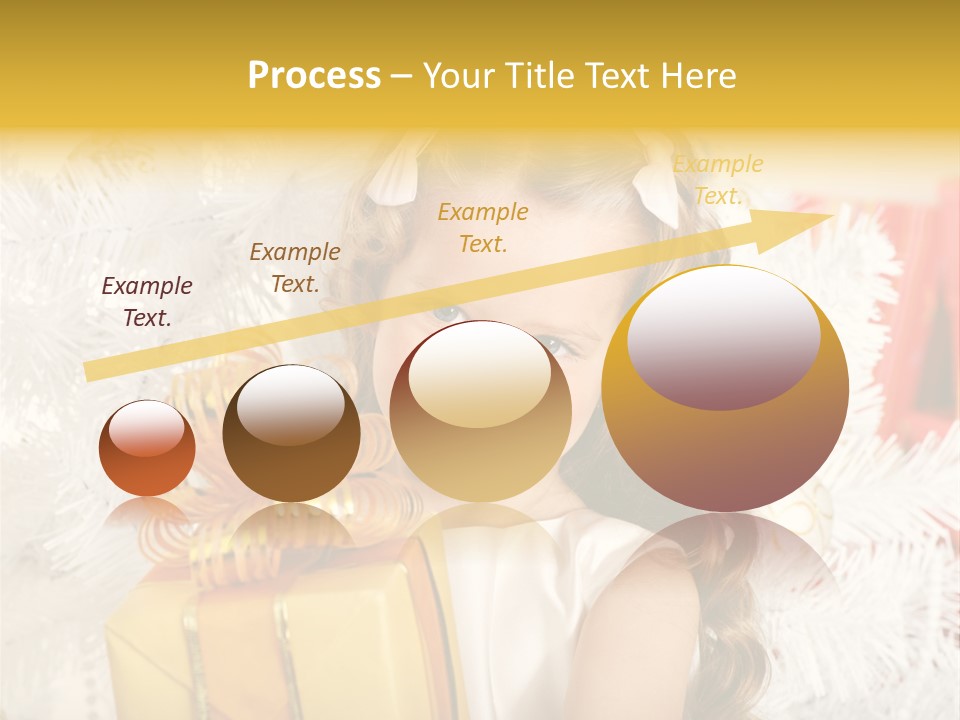 Process – Your Title Text Here

Example Text.

Example Text.

Example Text.

Example Text.